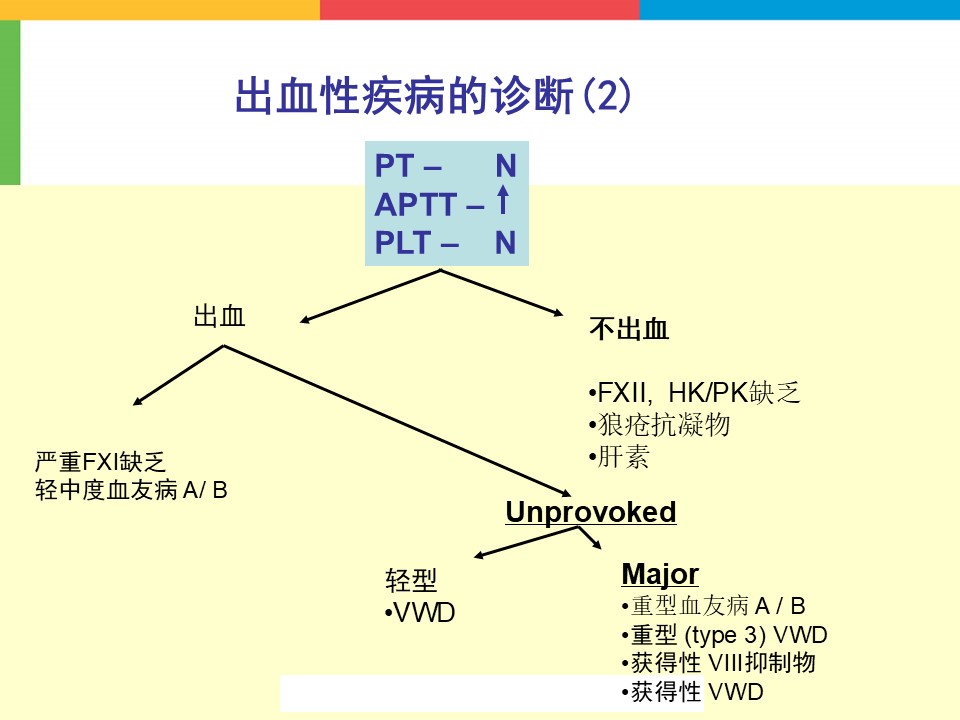 出血性疾病的诊断(2)

PT – N
APTT – ↑
PLT – N

出血

不出血

•FXII, HK/PK缺乏
•狼疮抗凝物
•肝素

严重FXI缺乏
轻中度血友病 A/ B

Unprovoked

轻型
•VWD

Major
•重型血友病 A / B
•重型 (type 3) VWD
•获得性 VIII抑制物
•获得性 VWD